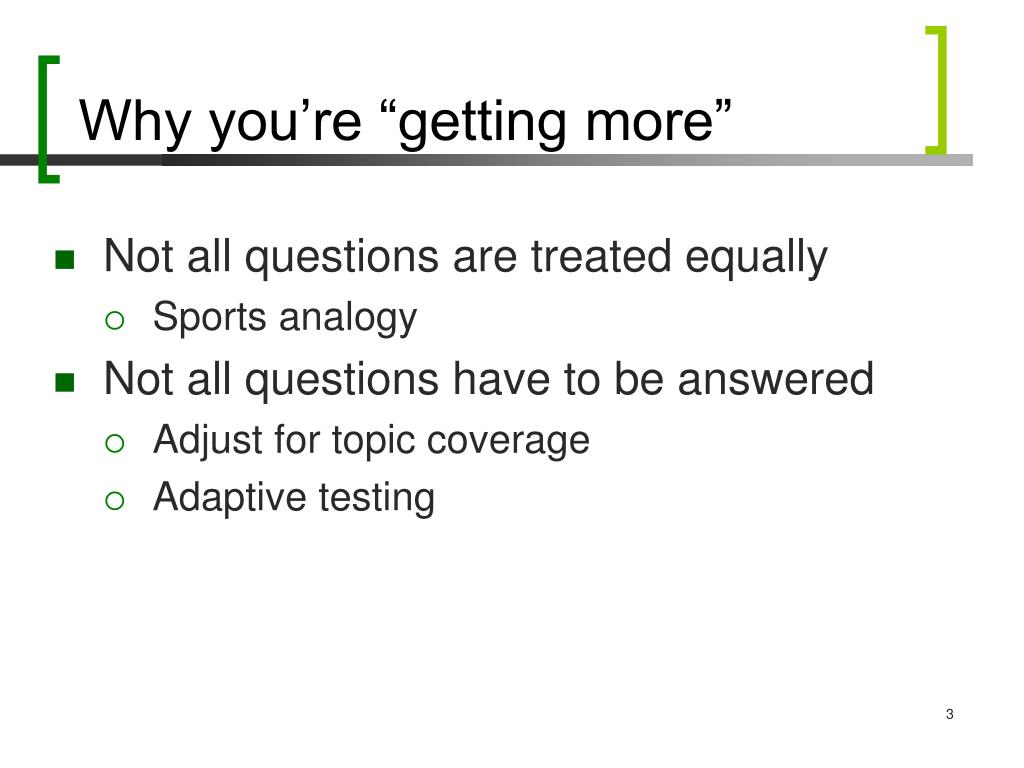 Why you’re “getting more”

- Not all questions are treated equally
  - Sports analogy
- Not all questions have to be answered
  - Adjust for topic coverage
  - Adaptive testing

3